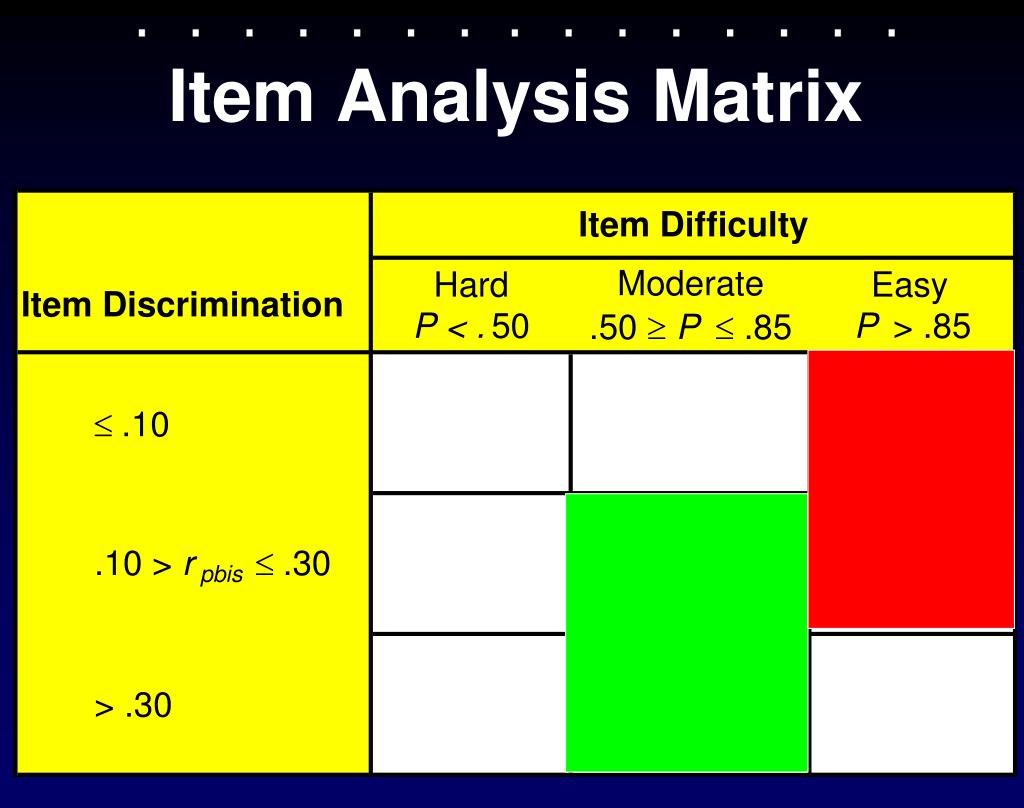 Item Analysis Matrix

| Item Discrimination | Item Difficulty | | |
|---|---|---|---|
| | Hard $P < .50$ | Moderate $.50 \geq P \leq .85$ | Easy $P > .85$ |
| $\leq .10$ | | | |
| $.10 > r_{pbis} \leq .30$ | | | |
| $> .30$ | | | |